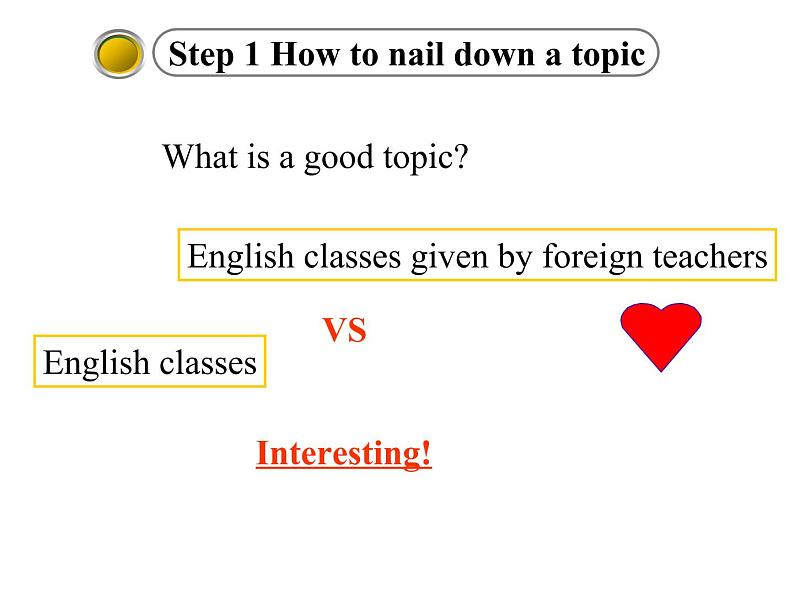 Step 1 How to nail down a topic

What is a good topic?

English classes given by foreign teachers

VS

English classes

Interesting!